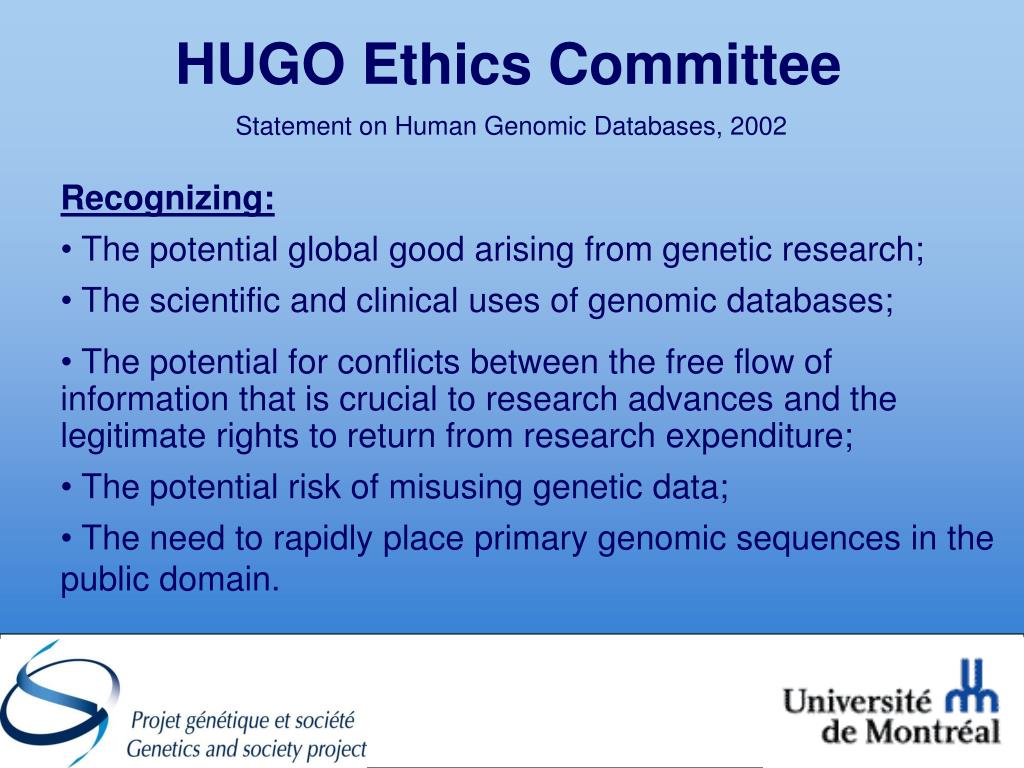 HUGO Ethics Committee

Statement on Human Genomic Databases, 2002

Recognizing:

• The potential global good arising from genetic research;

• The scientific and clinical uses of genomic databases;

• The potential for conflicts between the free flow of information that is crucial to research advances and the legitimate rights to return from research expenditure;

• The potential risk of misusing genetic data;

• The need to rapidly place primary genomic sequences in the public domain.

Projet génétique et société
Genetics and society project

Université de Montréal